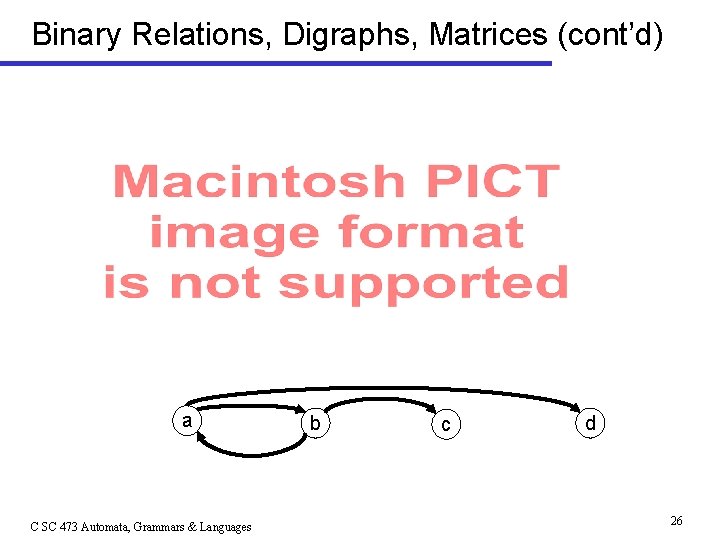 Binary Relations, Digraphs, Matrices (cont'd)

Macintosh PICT image format is not supported

a

b

c

d

C SC 473 Automata, Grammars & Languages

26